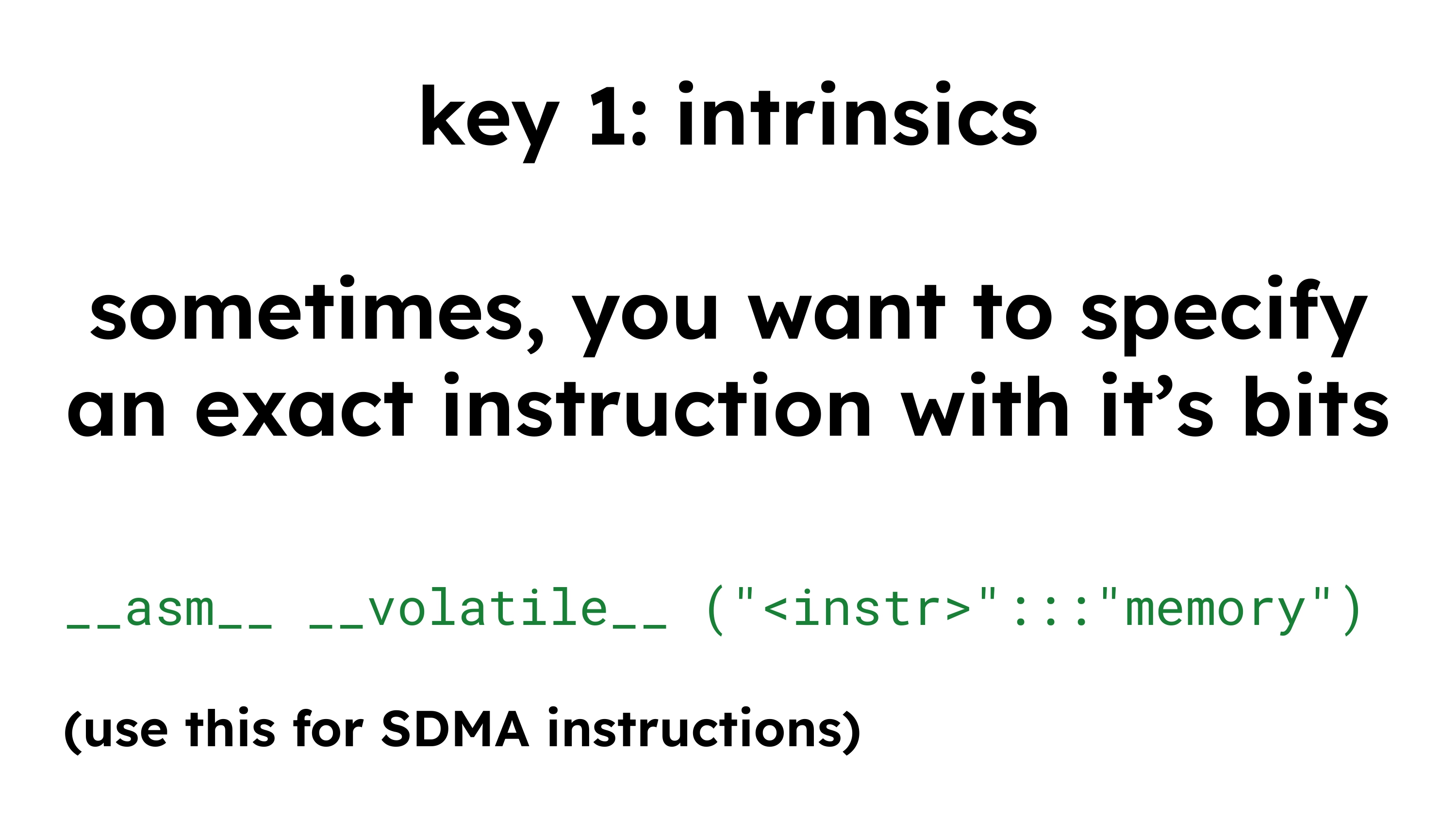 key 1: intrinsics

sometimes, you want to specify an exact instruction with it’s bits

__asm__ __volatile__ ("<instr>":::"memory")

(use this for SDMA instructions)